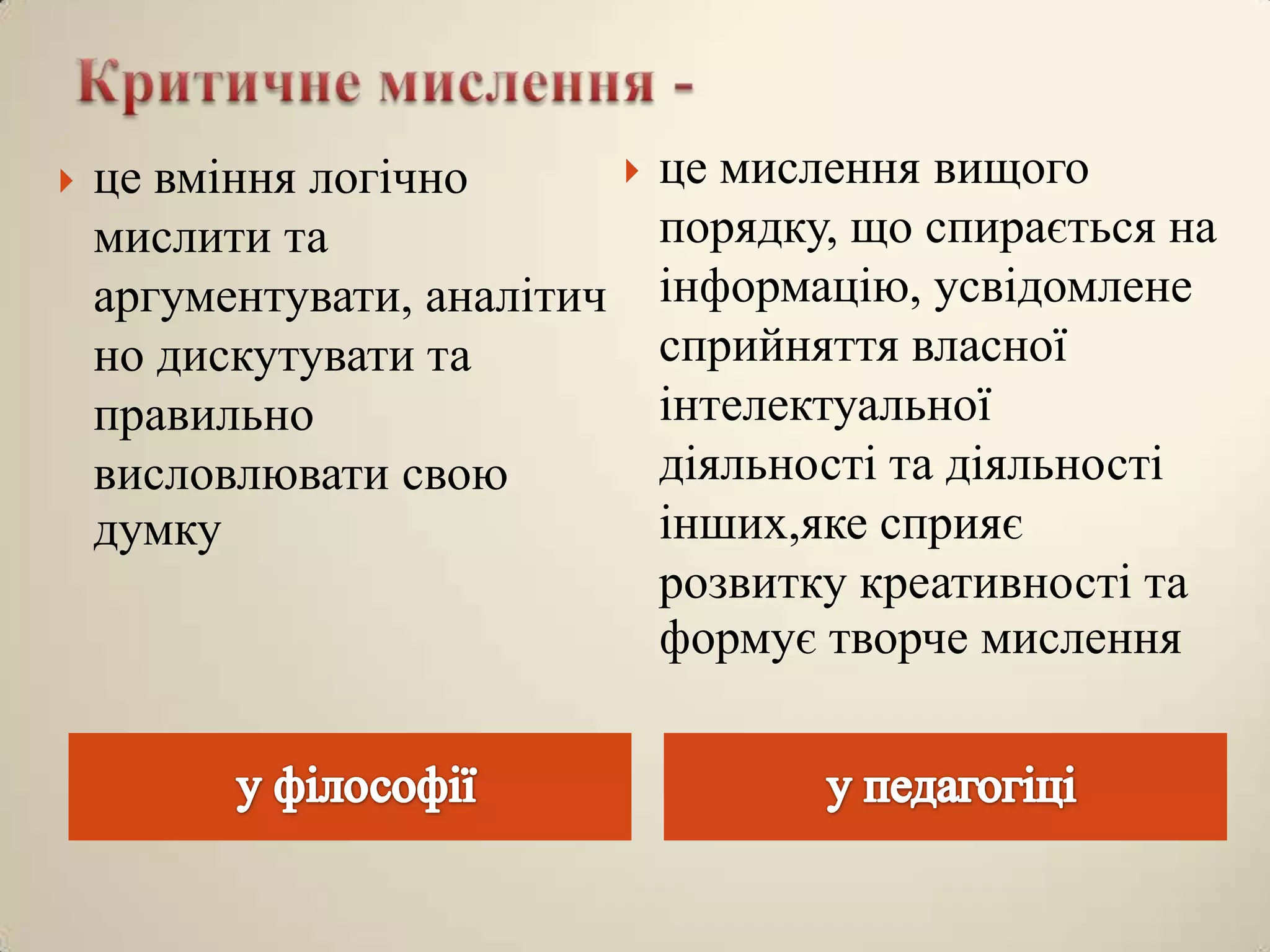 Критичне мислення -

це вміння логічно мислити та аргументувати, аналітично дискутувати та правильно висловлювати свою думку

у філософії

це мислення вищого порядку, що спирається на інформацію, усвідомлене сприйняття власної інтелектуальної діяльності та діяльності інших,яке сприяє розвитку креативності та формує творче мислення

у педагогіці